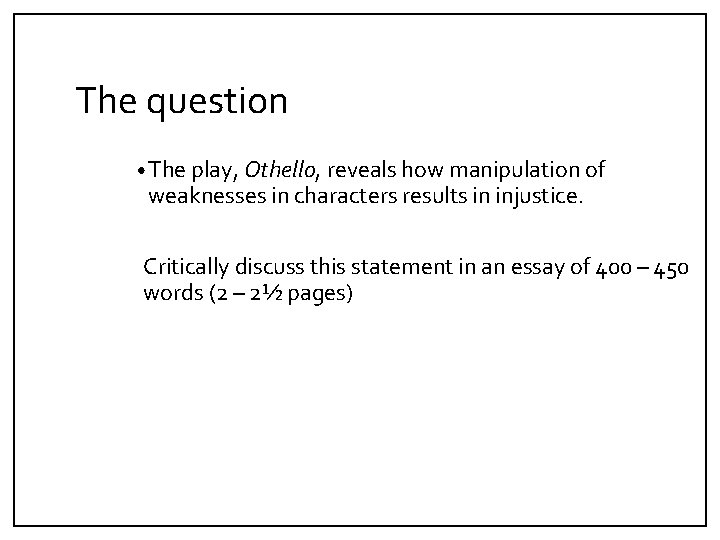 The question

• The play, Othello, reveals how manipulation of weaknesses in characters results in injustice.

Critically discuss this statement in an essay of 400 – 450 words (2 – 2½ pages)